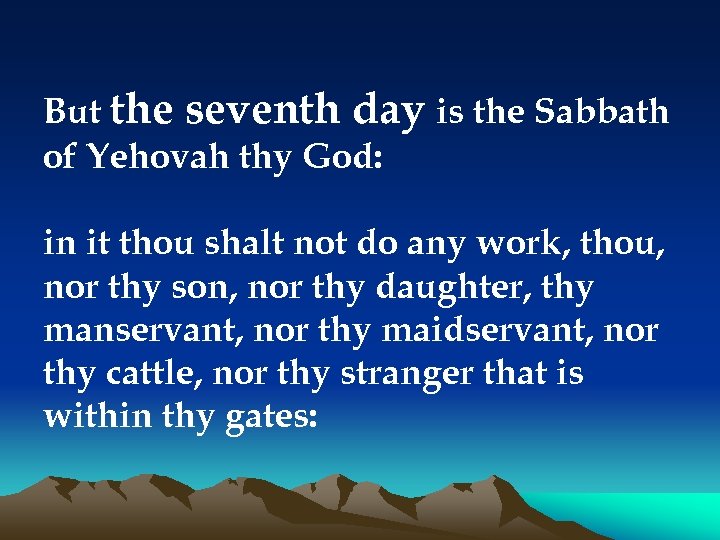 But the seventh day is the Sabbath of Yehovah thy God:

in it thou shalt not do any work, thou, nor thy son, nor thy daughter, thy manservant, nor thy maidservant, nor thy cattle, nor thy stranger that is within thy gates: